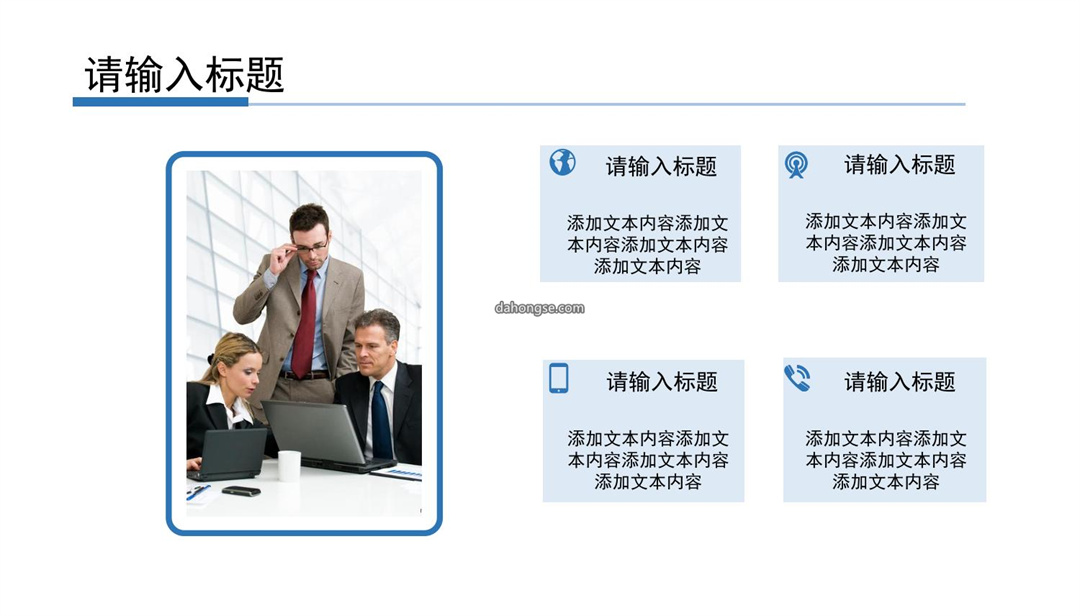 请输入标题

请输入标题

添加文本内容添加文本内容添加文本内容添加文本内容

请输入标题

添加文本内容添加文本内容添加文本内容添加文本内容

dahongse.com

请输入标题

添加文本内容添加文本内容添加文本内容添加文本内容

请输入标题

添加文本内容添加文本内容添加文本内容添加文本内容